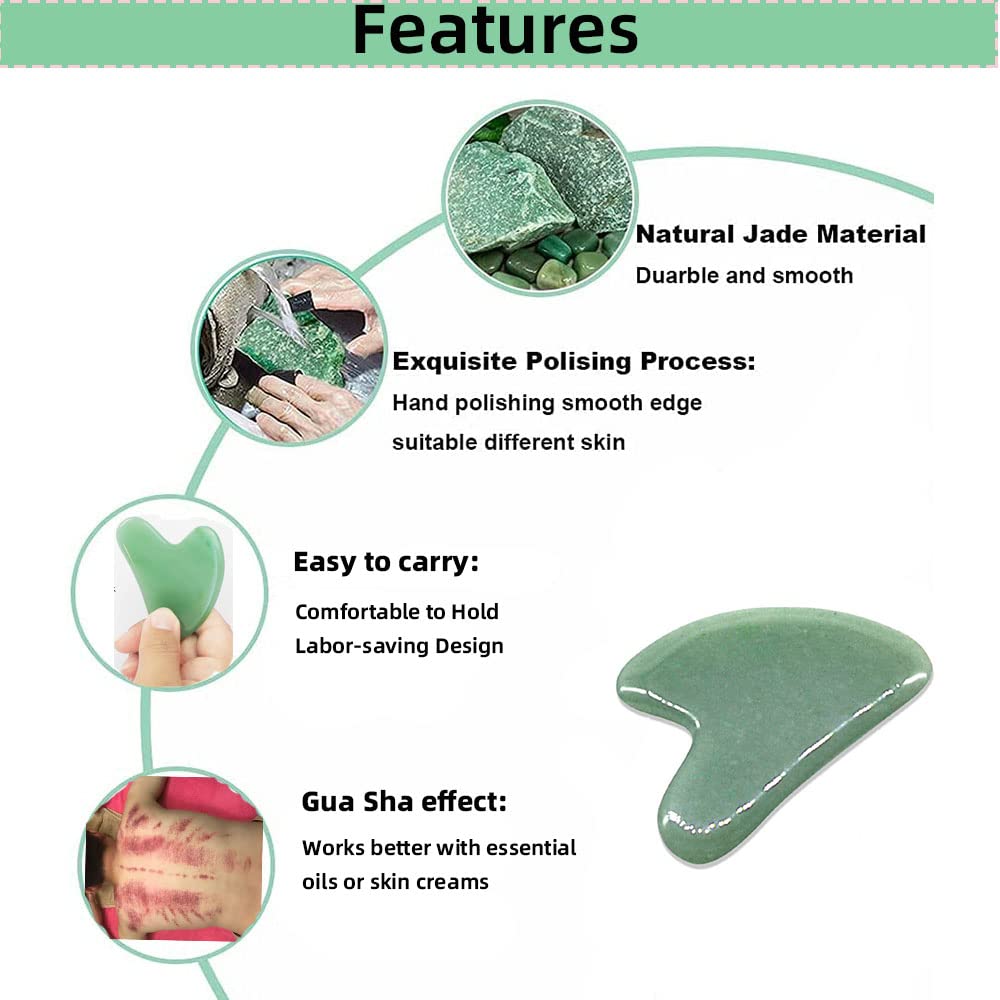 Features

Natural Jade Material
Duarble and smooth

Exquisite Polising Process:
Hand polishing smooth edge
suitable different skin

Easy to carry:
Comfortable to Hold
Labor-saving Design

Gua Sha effect:
Works better with essential oils or skin creams